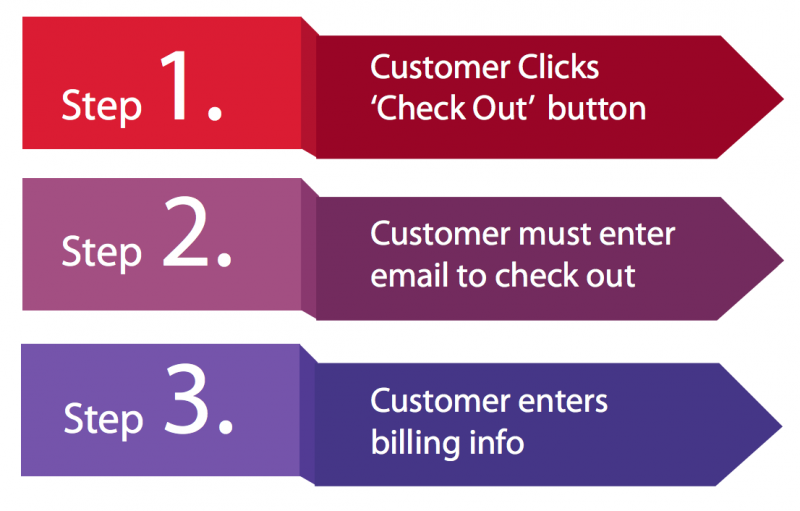 Step 1.

Customer Clicks 'Check Out' button

Step 2.

Customer must enter email to check out

Step 3.

Customer enters billing info